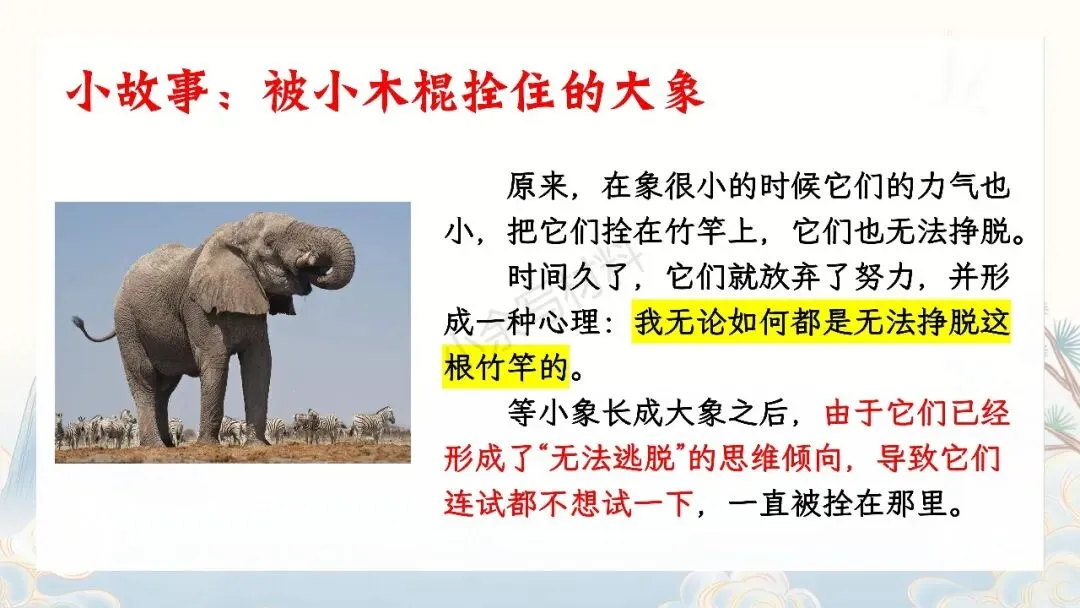 小故事：被小木棍拴住的大象

原来，在象很小的时候它们的力气也小，把它们拴在竹竿上，它们也无法挣脱。

时间久了，它们就放弃了努力，并形成一种心理：我无论如何都是无法挣脱这根竹竿的。

等小象长成大象之后，由于它们已经形成了“无法逃脱”的思维倾向，导致它们连试都不想试一下，一直被拴在那里。